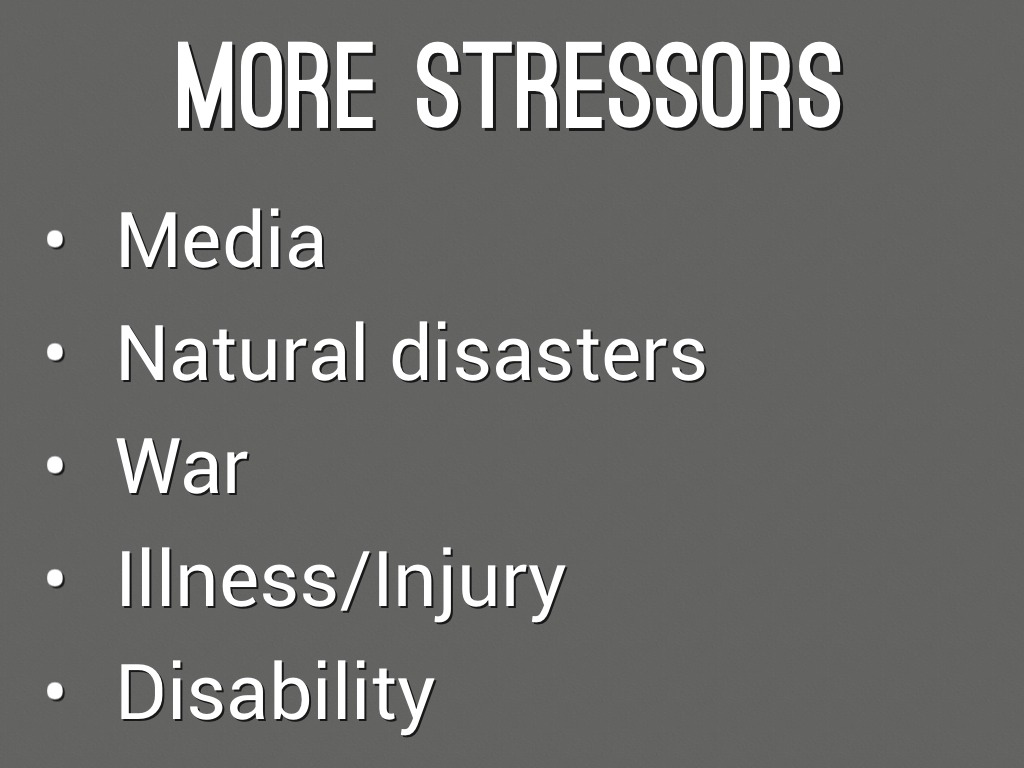 MORE STRESSORS

• Media
• Natural disasters
• War
• Illness/Injury
• Disability